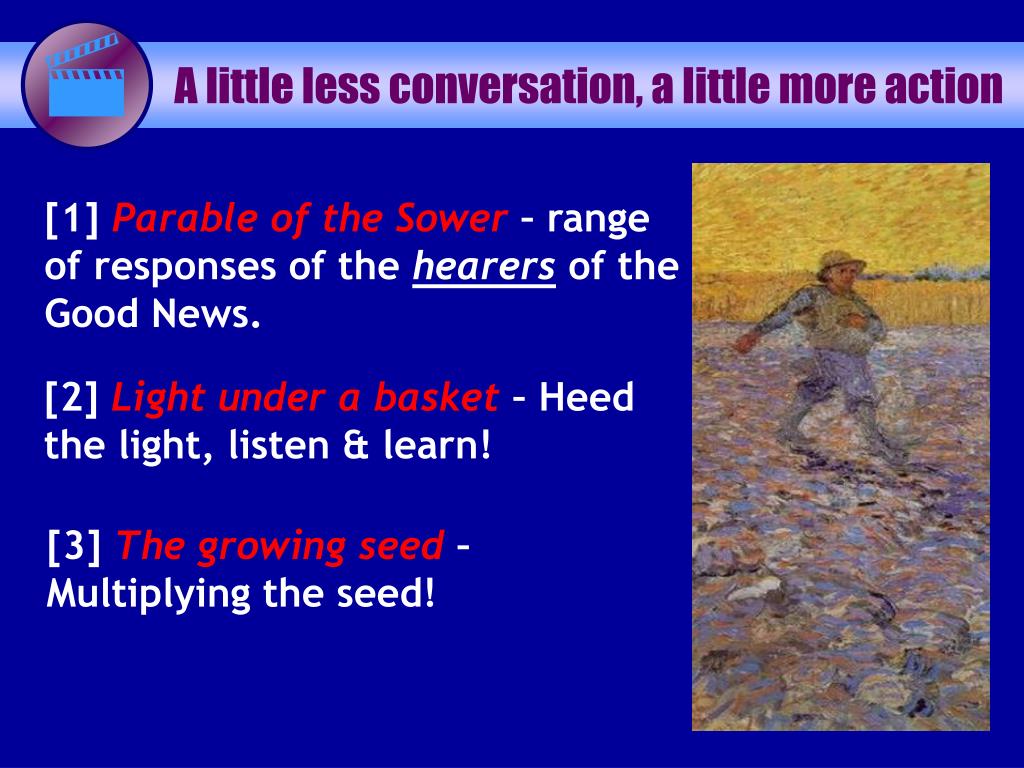 A little less conversation, a little more action

[1] Parable of the Sower – range of responses of the hearers of the Good News.

[2] Light under a basket – Heed the light, listen & learn!

[3] The growing seed – Multiplying the seed!